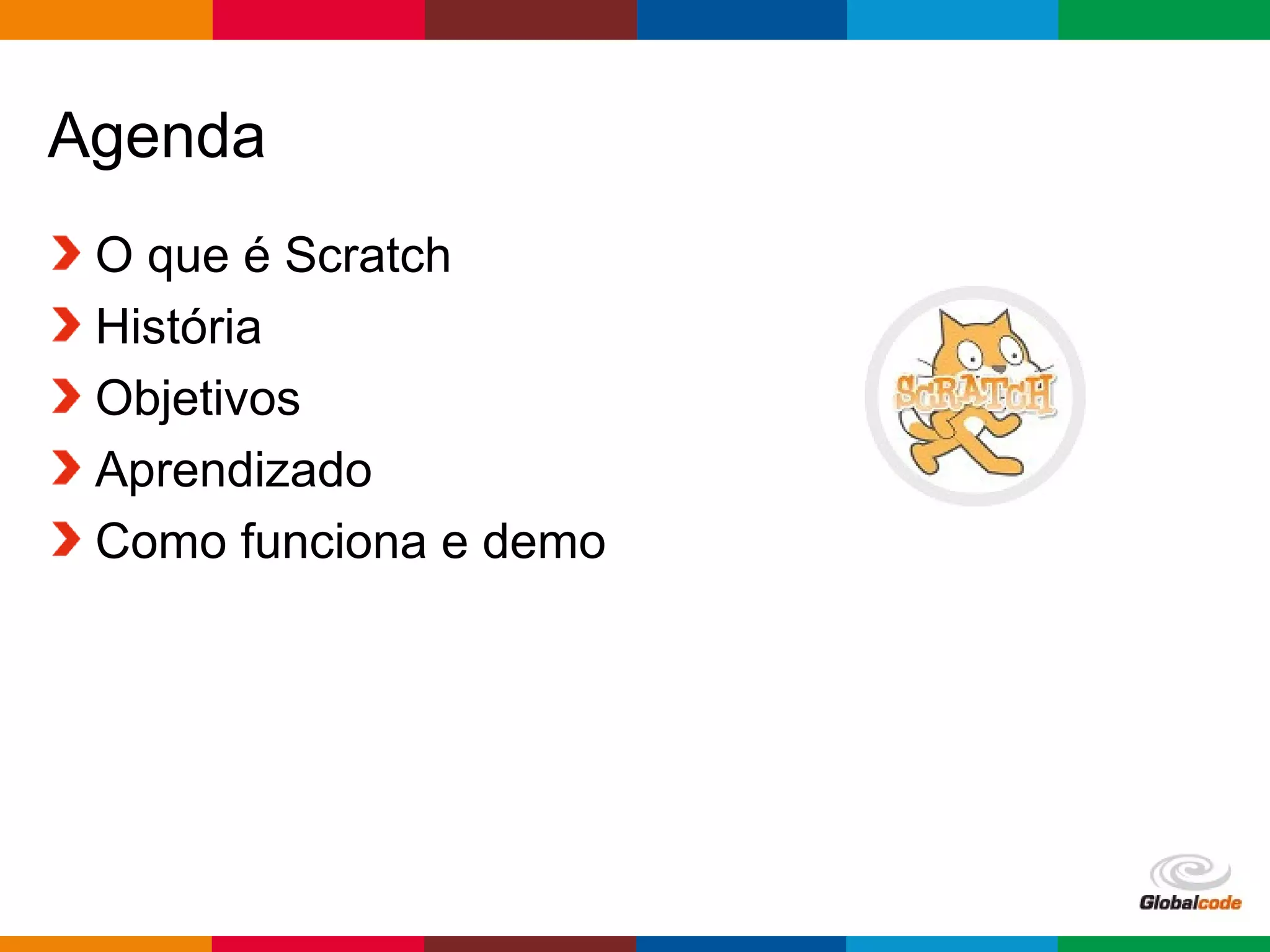 Agenda

O que é Scratch
História
Objetivos
Aprendizado
Como funciona e demo

SCRATCH

Globalcode